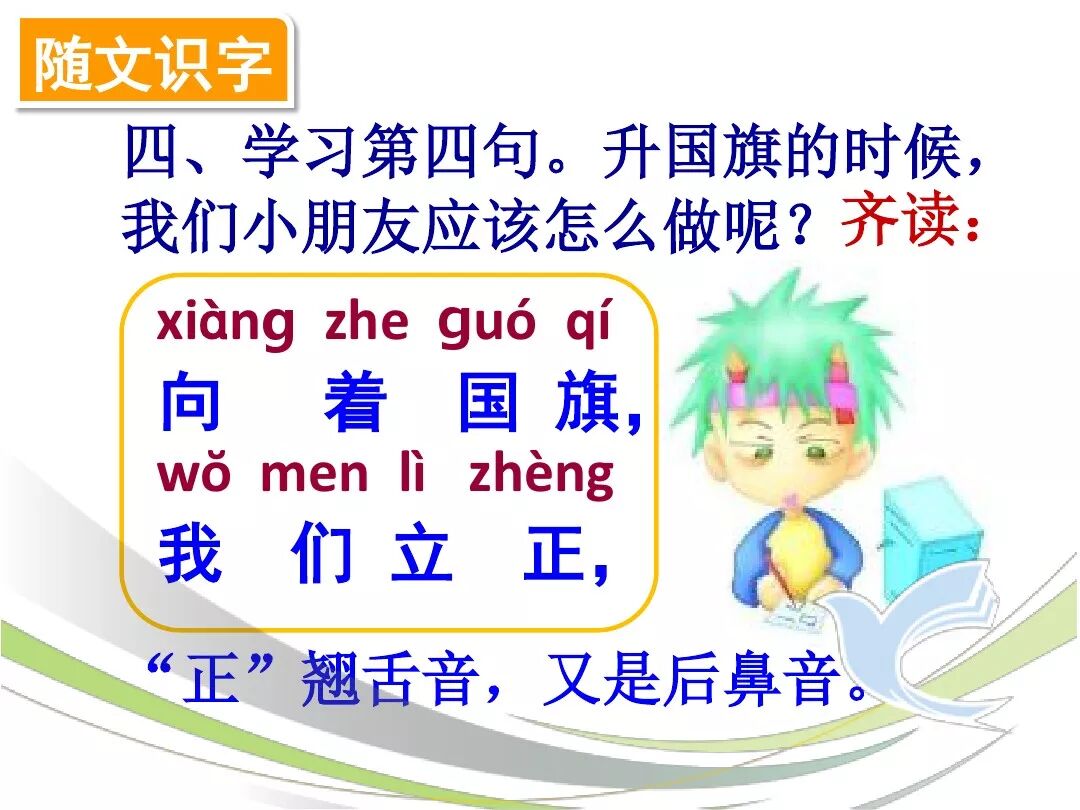 随文识字

四、学习第四句。升国旗的时候，我们小朋友应该怎么做呢？齐读：

xiàng zhe guó qí
向 着 国 旗，
wǒ men lì zhèng
我 们 立 正，

“正”翘舌音，又是后鼻音。